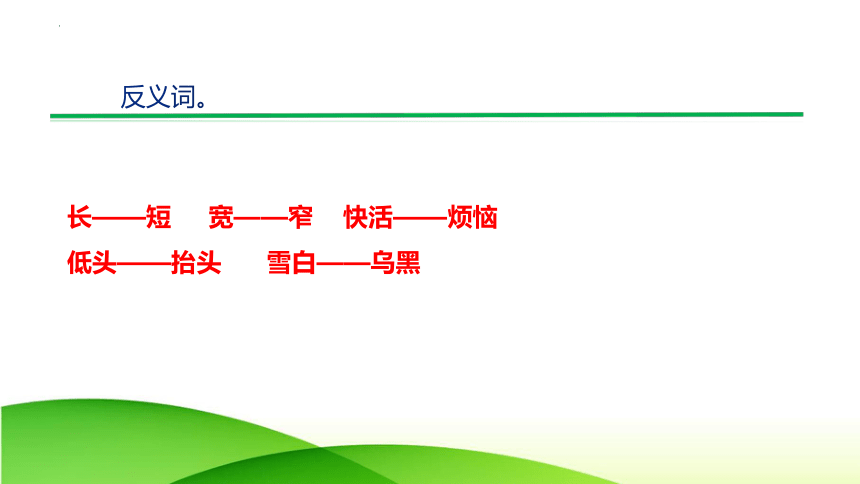 反义词。

长——短　宽——窄　快活——烦恼

低头——抬头　雪白——乌黑